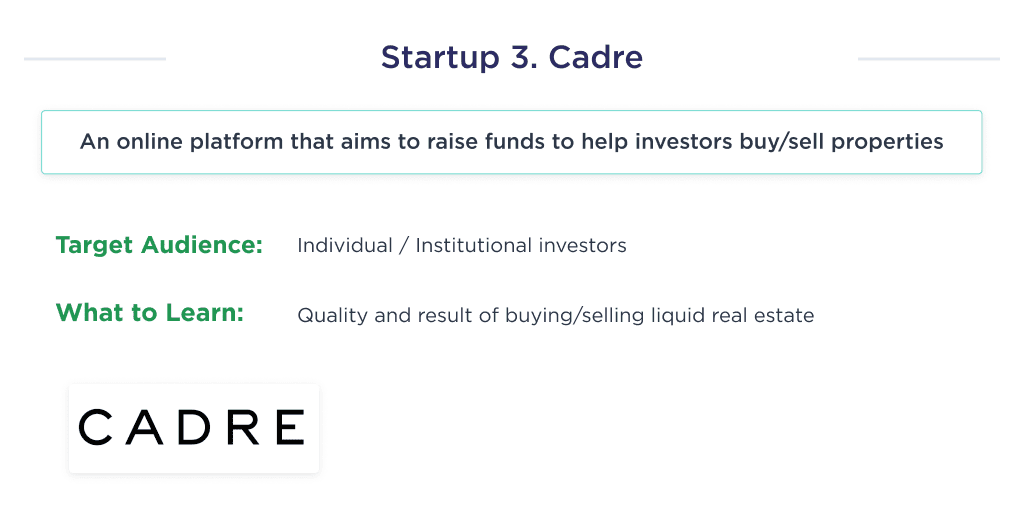 Startup 3. Cadre

An online platform that aims to raise funds to help investors buy/sell properties

Target Audience: Individual / Institutional investors

What to Learn: Quality and result of buying/selling liquid real estate

CADRE